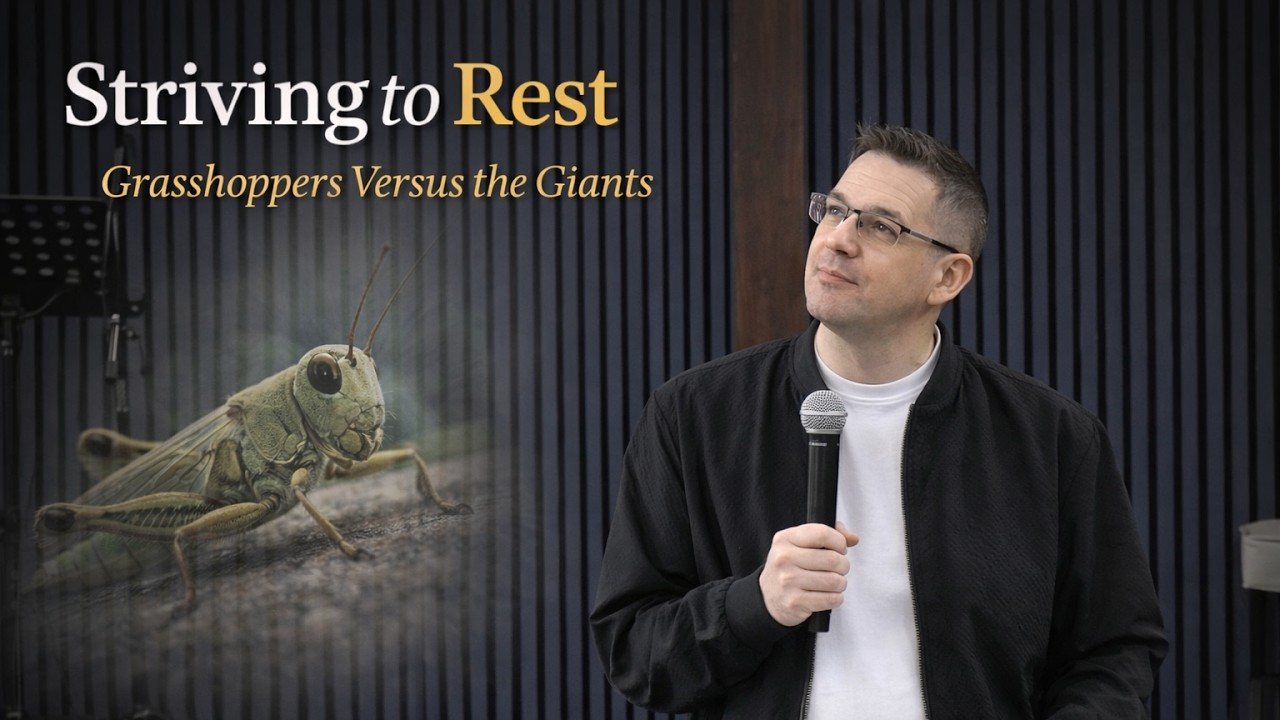 Striving to Rest
Grasshoppers Versus the Giants